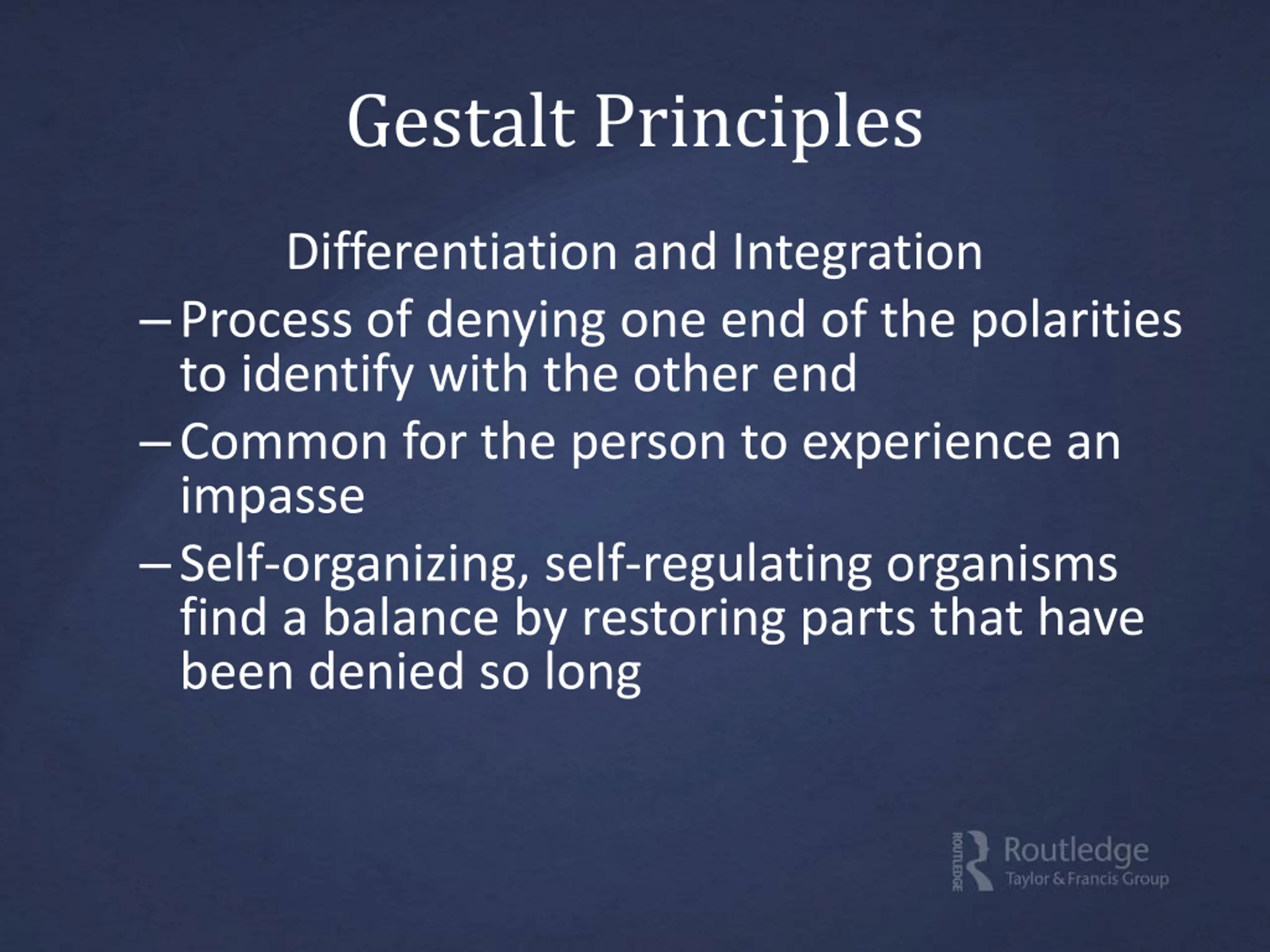 Gestalt Principles

Differentiation and Integration

– Process of denying one end of the polarities to identify with the other end

– Common for the person to experience an impasse

– Self-organizing, self-regulating organisms find a balance by restoring parts that have been denied so long

ROUTLEDGE Routledge Taylor & Francis Group